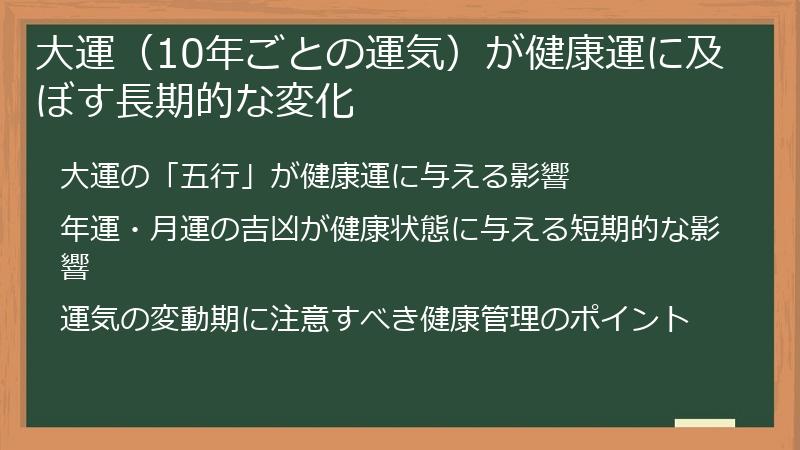 大運（10年ごとの運気）が健康運に及ぼす長期的な変化

大運の「五行」が健康運に与える影響

年運・月運の吉凶が健康状態に与える短期的な影響

運気の変動期に注意すべき健康管理のポイント